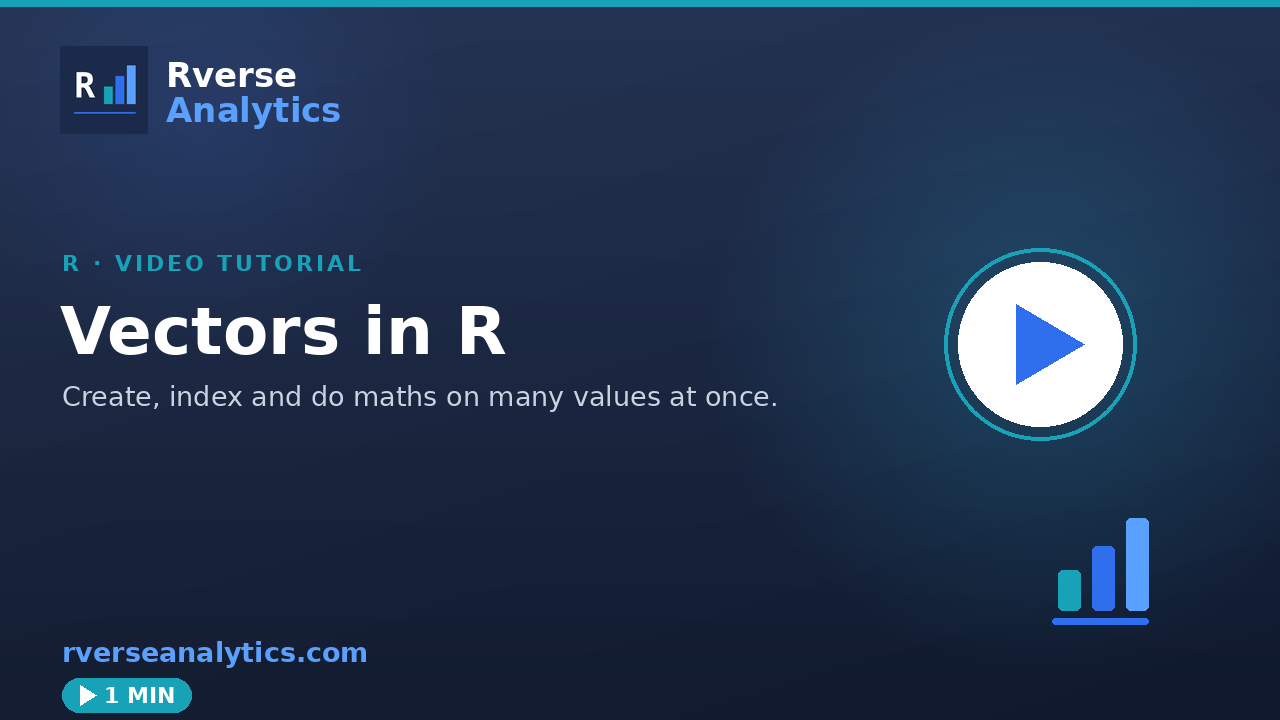 R

Rverse
Analytics

R · VIDEO TUTORIAL

Vectors in R

Create, index and do maths on many values at once.

rverseanalytics.com

1 MIN